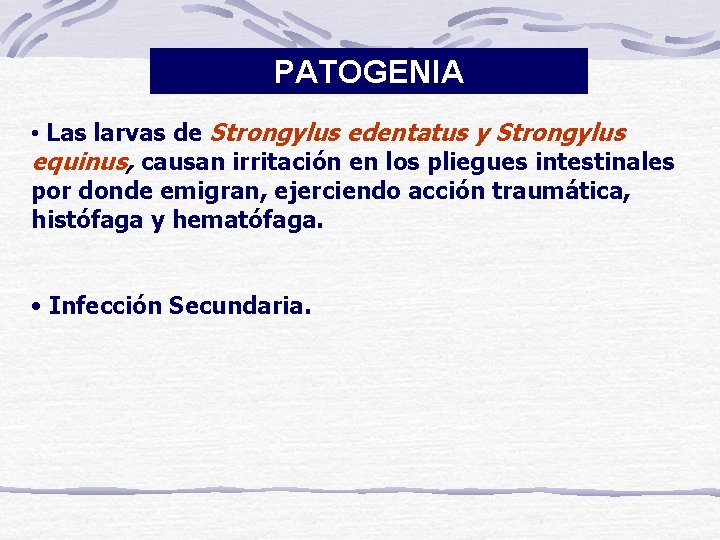 PATOGENIA

• Las larvas de Strongylus edentatus y Strongylus equinus, causan irritación en los pliegues intestinales por donde emigran, ejerciendo acción traumática, histófaga y hematófaga.

• Infección Secundaria.